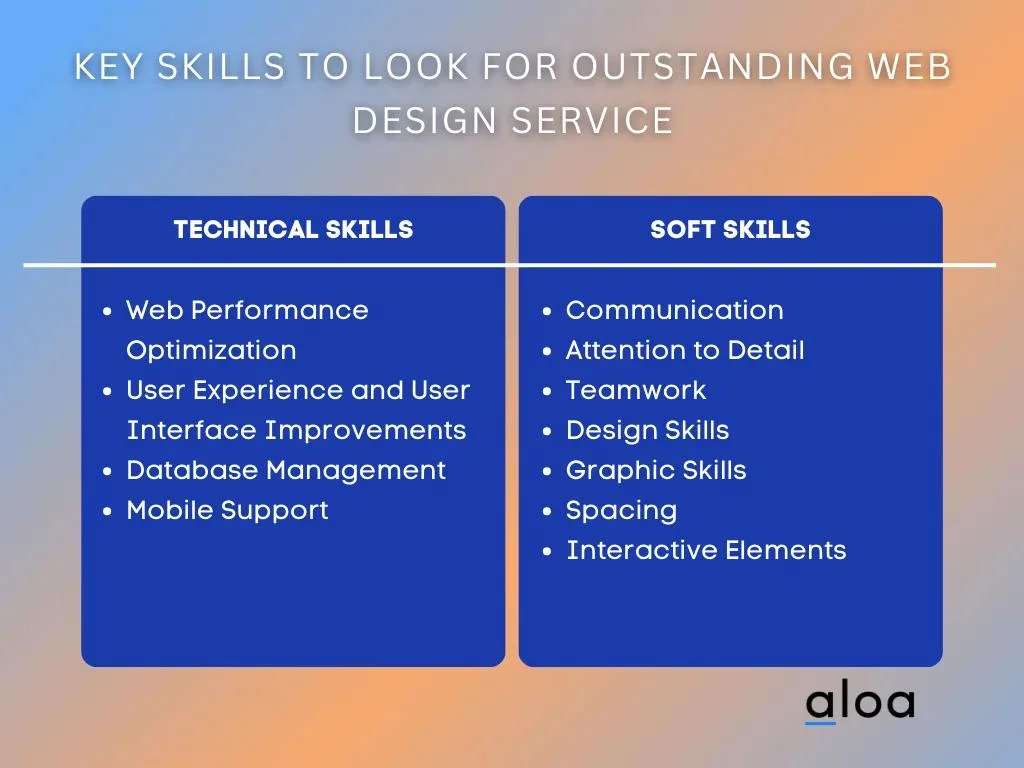 KEY SKILLS TO LOOK FOR OUTSTANDING WEB DESIGN SERVICE

TECHNICAL SKILLS

- Web Performance Optimization
- User Experience and User Interface Improvements
- Database Management
- Mobile Support

SOFT SKILLS

- Communication
- Attention to Detail
- Teamwork
- Design Skills
- Graphic Skills
- Spacing
- Interactive Elements

aloa